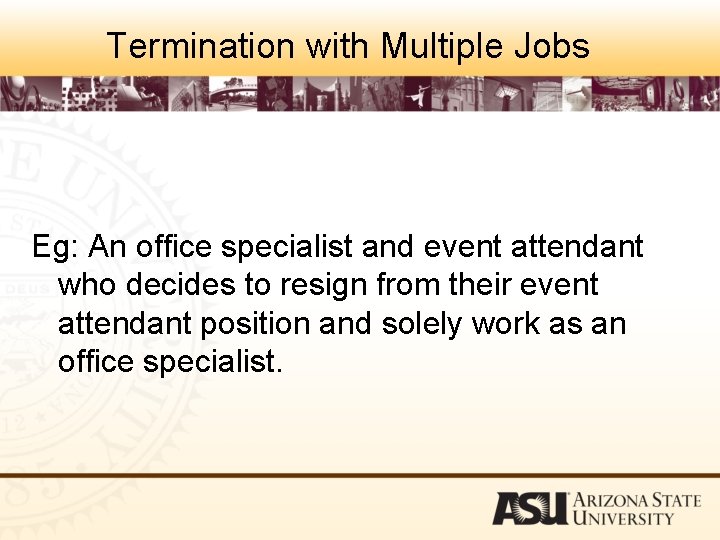 Termination with Multiple Jobs

Eg: An office specialist and event attendant who decides to resign from their event attendant position and solely work as an office specialist.

ASU ARIZONA STATE UNIVERSITY